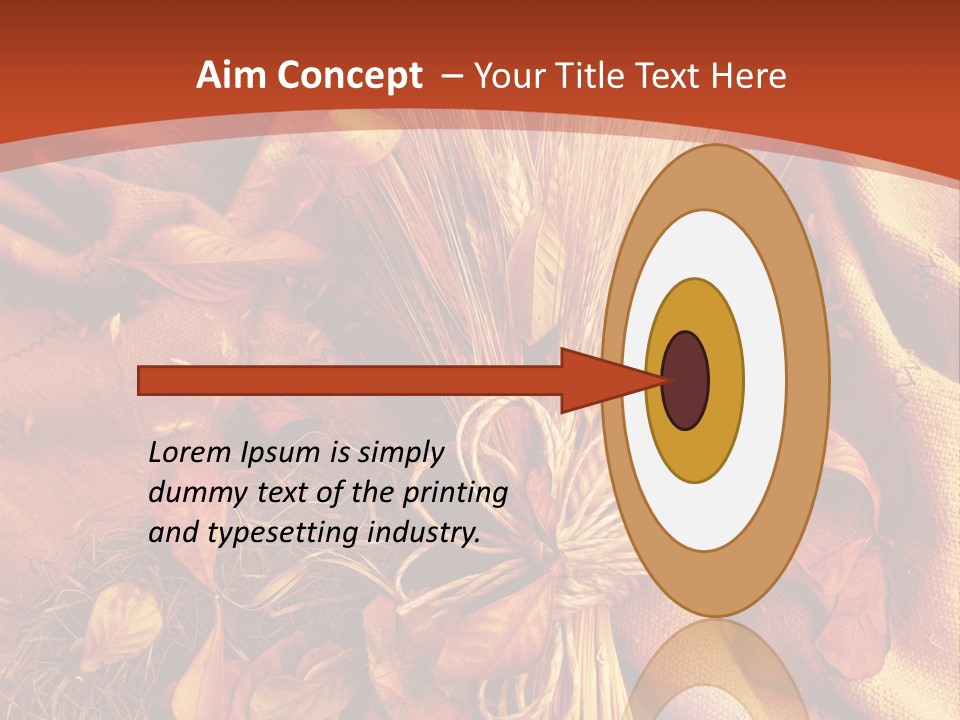 Aim Concept – Your Title Text Here

Lorem Ipsum is simply dummy text of the printing and typesetting industry.